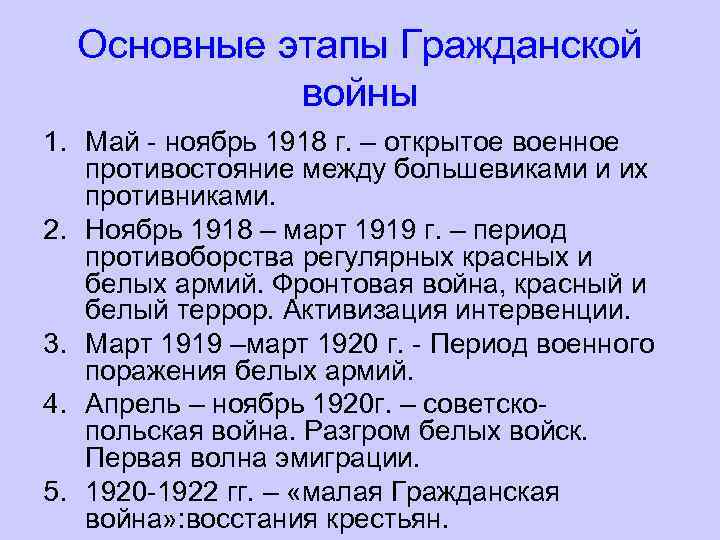 Основные этапы Гражданской войны

1. Май - ноябрь 1918 г. – открытое военное противостояние между большевиками и их противниками.
2. Ноябрь 1918 – март 1919 г. – период противоборства регулярных красных и белых армий. Фронтовая война, красный и белый террор. Активизация интервенции.
3. Март 1919 –март 1920 г. - Период военного поражения белых армий.
4. Апрель – ноябрь 1920г. – советско-польская война. Разгром белых войск. Первая волна эмиграции.
5. 1920-1922 гг. – «малая Гражданская война»:восстания крестьян.